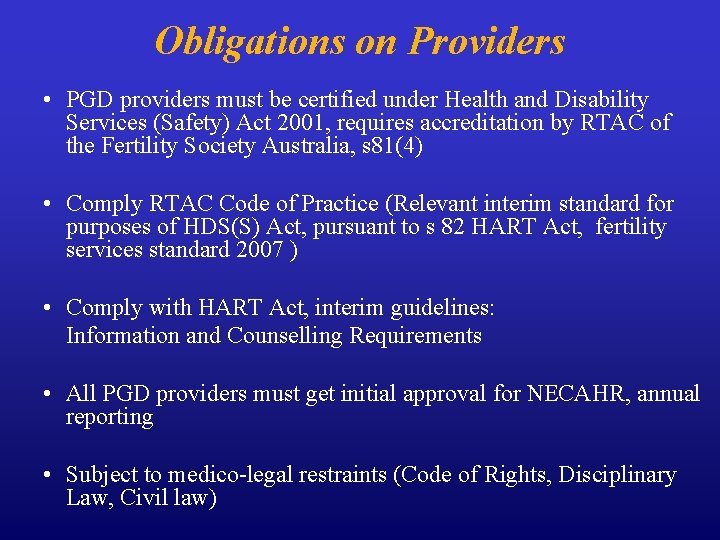 Obligations on Providers

• PGD providers must be certified under Health and Disability Services (Safety) Act 2001, requires accreditation by RTAC of the Fertility Society Australia, s81(4)

• Comply RTAC Code of Practice (Relevant interim standard for purposes of HDS(S) Act, pursuant to s 82 HART Act, fertility services standard 2007 )

• Comply with HART Act, interim guidelines:
Information and Counselling Requirements

• All PGD providers must get initial approval for NECAHR, annual reporting

• Subject to medico-legal restraints (Code of Rights, Disciplinary Law, Civil law)